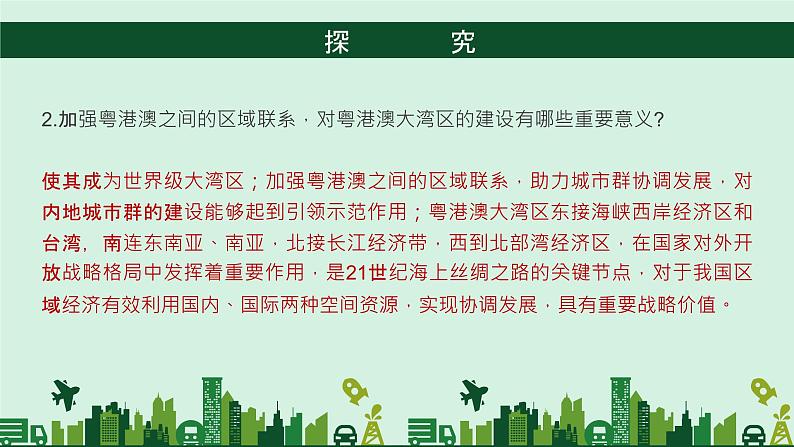 探　　究

2.加强粤港澳之间的区域联系，对粤港澳大湾区的建设有哪些重要意义?

使其成为世界级大湾区；加强粤港澳之间的区域联系，助力城市群协调发展，对内地城市群的建设能够起到引领示范作用；粤港澳大湾区东接海峡西岸经济区和台湾，南连东南亚、南亚，北接长江经济带，西到北部湾经济区，在国家对外开放战略格局中发挥着重要作用，是21世纪海上丝绸之路的关键节点，对于我国区域经济有效利用国内、国际两种空间资源，实现协调发展，具有重要战略价值。